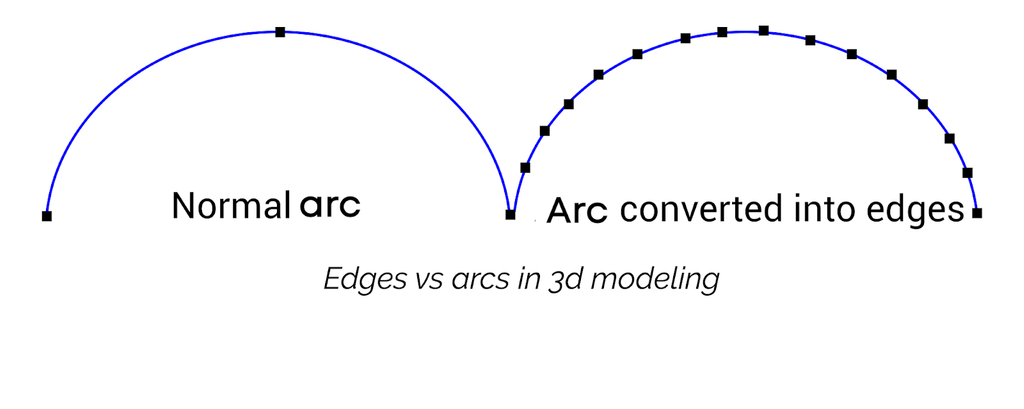 Normal arc

Arc converted into edges

Edges vs arcs in 3d modeling